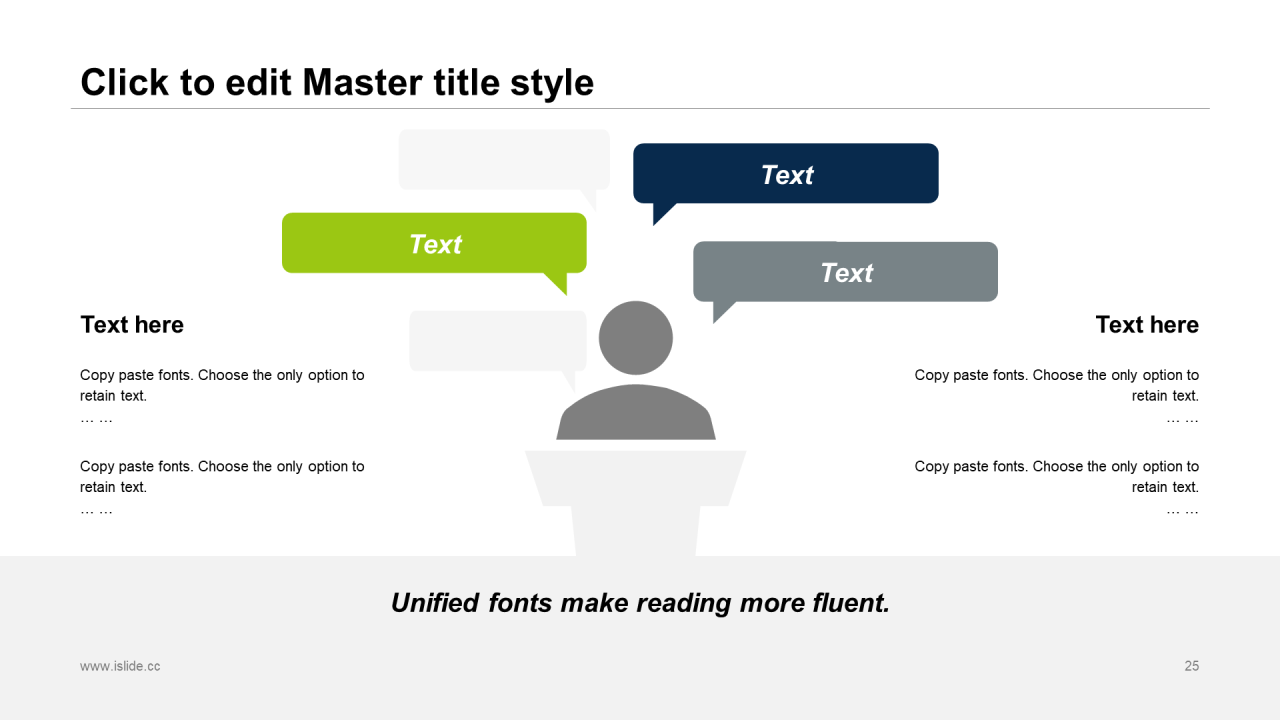 Click to edit Master title style

Text

Text

Text

Text here

Copy paste fonts. Choose the only option to retain text.
… …

Copy paste fonts. Choose the only option to retain text.
… …

Text here

Copy paste fonts. Choose the only option to retain text.
… …

Copy paste fonts. Choose the only option to retain text.
… …

Unified fonts make reading more fluent.

www.islide.cc

25